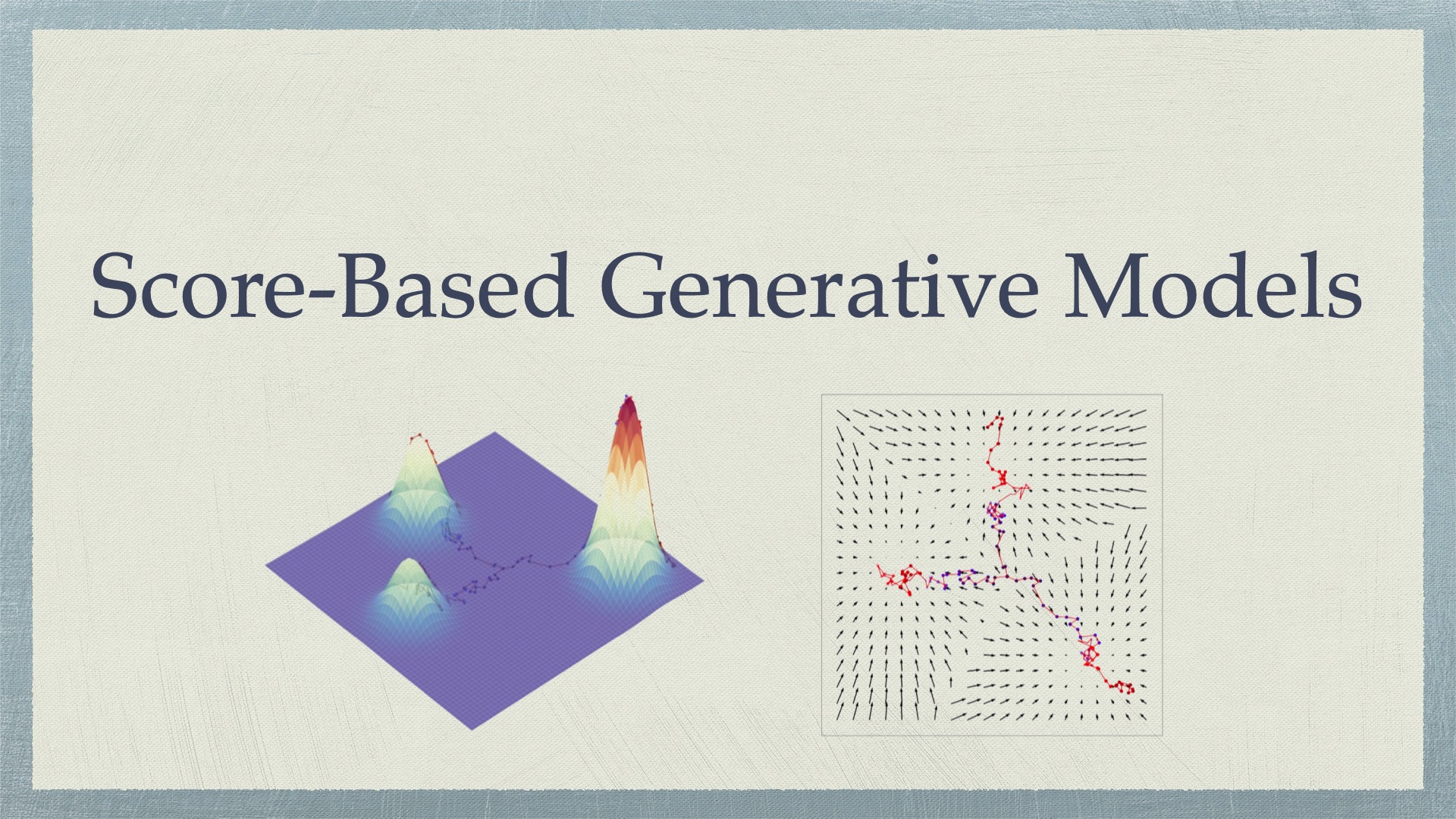 Score-Based Generative Models